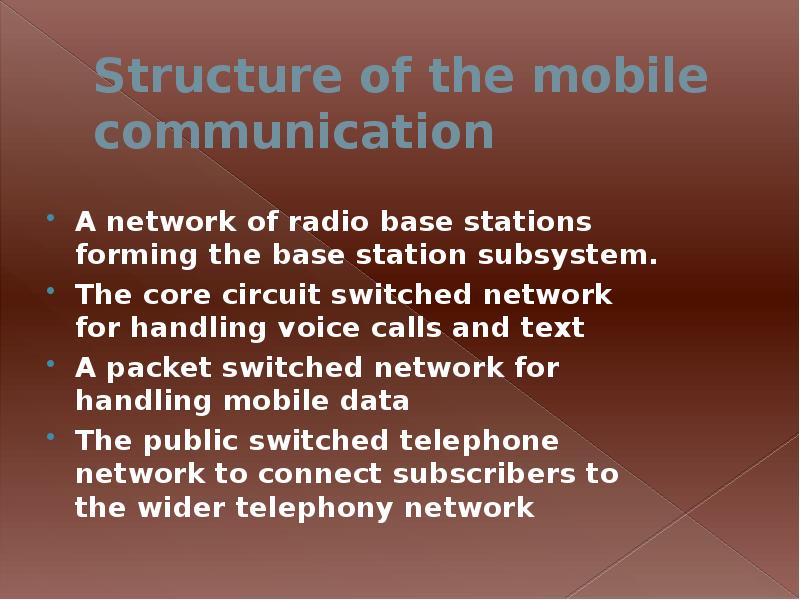 Structure of the mobile communication

- A network of radio base stations forming the base station subsystem.
- The core circuit switched network for handling voice calls and text
- A packet switched network for handling mobile data
- The public switched telephone network to connect subscribers to the wider telephony network